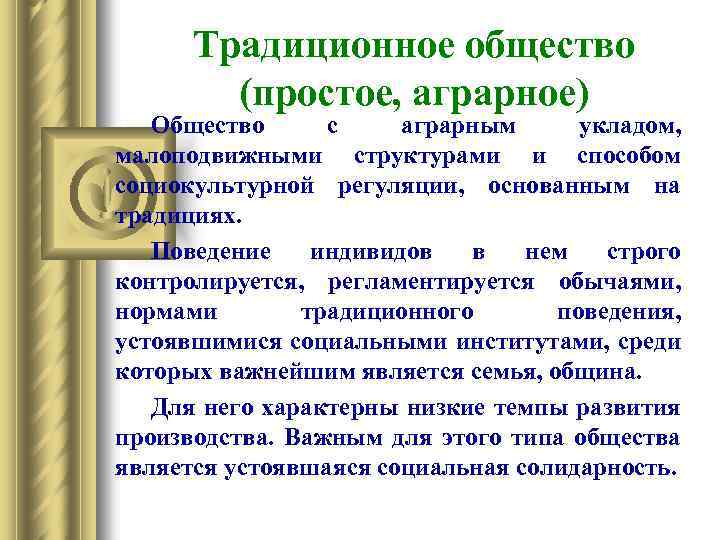 Традиционное общество (простое, аграрное)

Общество с аграрным укладом, малоподвижными структурами и способом социокультурной регуляции, основанным на традициях.

Поведение индивидов в нем строго контролируется, регламентируется обычаями, нормами традиционного поведения, устоявшимися социальными институтами, среди которых важнейшим является семья, община.

Для него характерны низкие темпы развития производства. Важным для этого типа общества является устоявшаяся социальная солидарность.